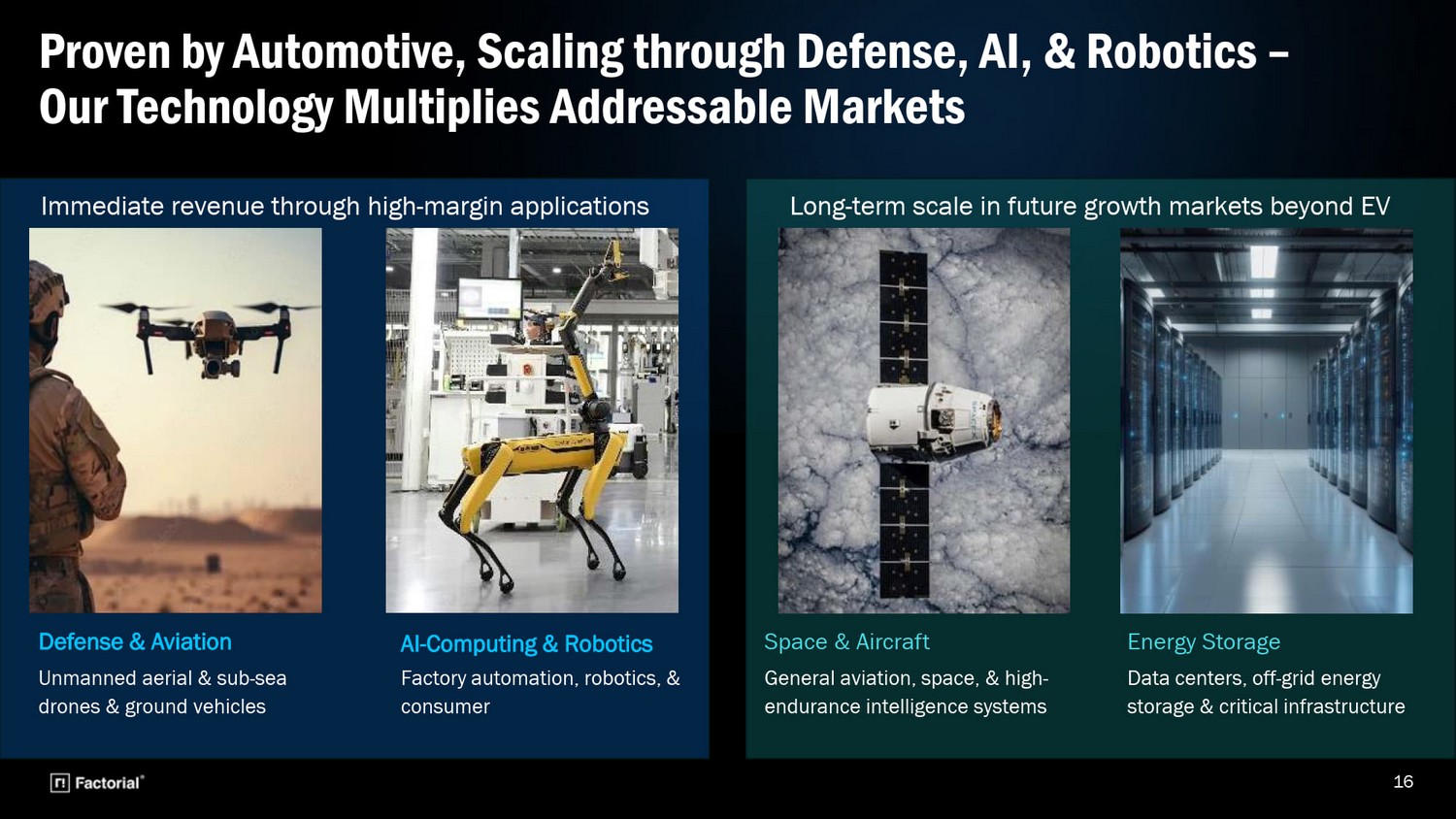 Proven by Automotive, Scaling through Defense, AI, & Robotics – Our Technology Multiplies Addressable Markets

Immediate revenue through high-margin applications

Defense & Aviation

Unmanned aerial & sub-sea drones & ground vehicles

AI-Computing & Robotics

Factory automation, robotics, & consumer

Long-term scale in future growth markets beyond EV

Space & Aircraft

General aviation, space, & high-endurance intelligence systems

Energy Storage

Data centers, off-grid energy storage & critical infrastructure

Factorial

16